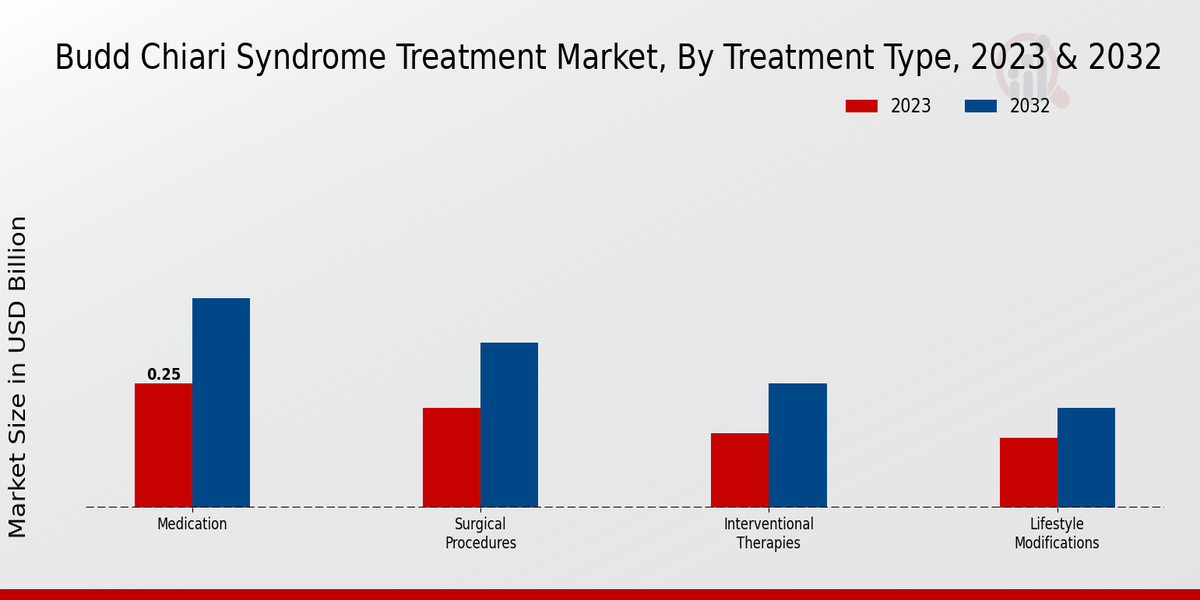 Budd Chiari Syndrome Treatment Market, By Treatment Type, 2023 & 2032

2023 2032

Market Size in USD Billion

0.25

Medication

Surgical Procedures

Interventional Therapies

Lifestyle Modifications